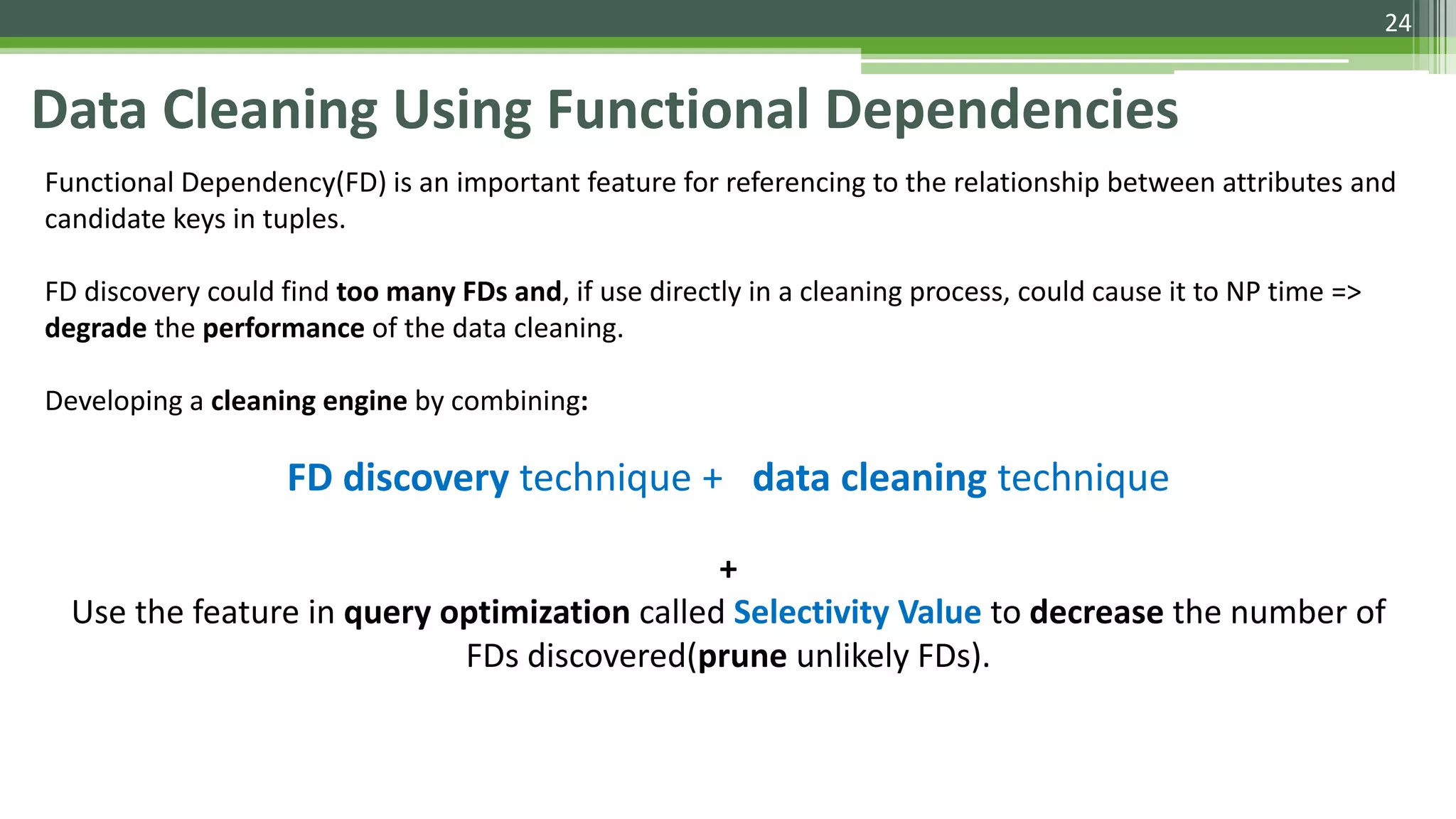 24

Data Cleaning Using Functional Dependencies

Functional Dependency(FD) is an important feature for referencing to the relationship between attributes and candidate keys in tuples.

FD discovery could find too many FDs and, if use directly in a cleaning process, could cause it to NP time => degrade the performance of the data cleaning.

Developing a cleaning engine by combining:

FD discovery technique + data cleaning technique

+

Use the feature in query optimization called Selectivity Value to decrease the number of FDs discovered(prune unlikely FDs).